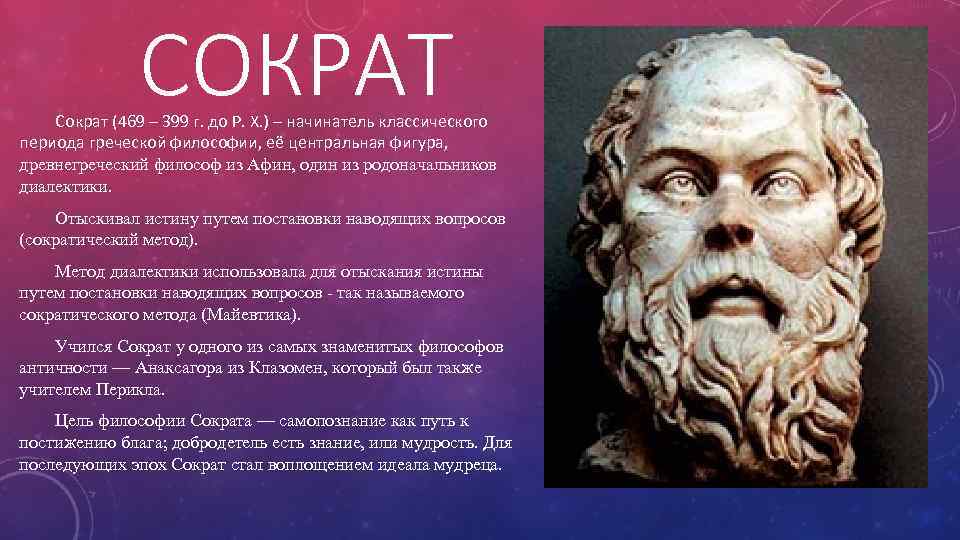 СОКРАТ

Сократ (469 – 399 г. до Р. Х.) – начинатель классического периода греческой философии, её центральная фигура, древнегреческий философ из Афин, один из родоначальников диалектики.

Отыскивал истину путем постановки наводящих вопросов (сократический метод).

Метод диалектики использовала для отыскания истины путем постановки наводящих вопросов - так называемого сократического метода (Майевтика).

Учился Сократ у одного из самых знаменитых философов античности — Анаксагора из Клазомен, который был также учителем Перикла.

Цель философии Сократа — самопознание как путь к постижению блага; добродетель есть знание, или мудрость. Для последующих эпох Сократ стал воплощением идеала мудреца.